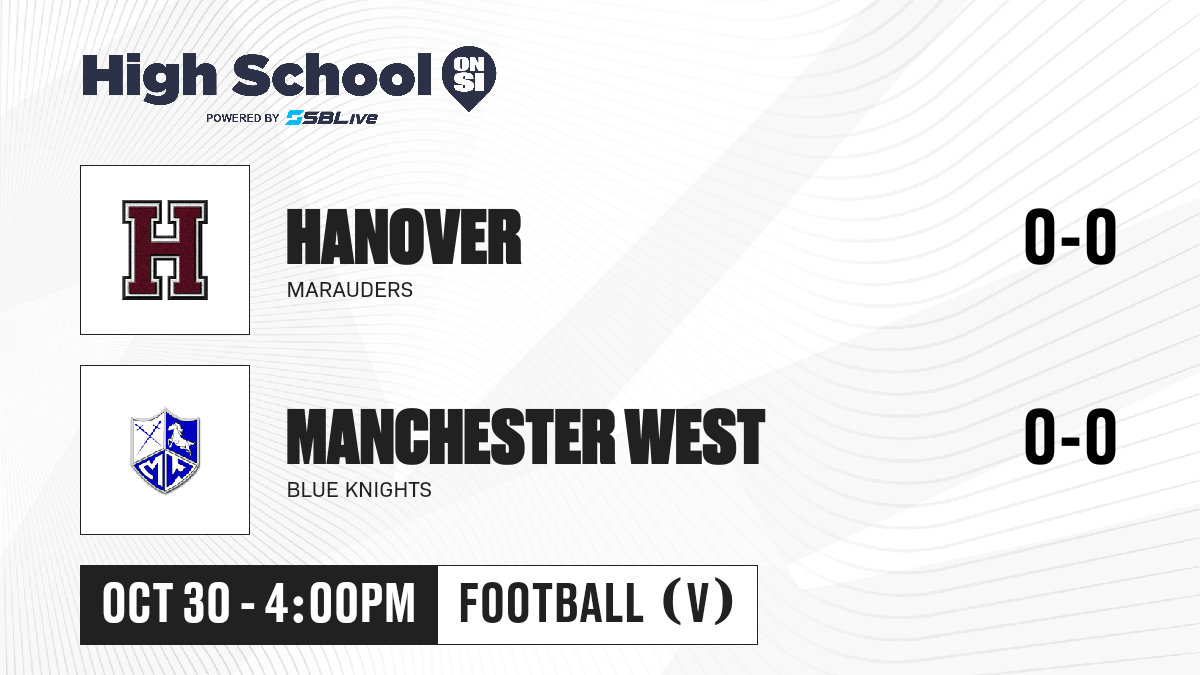 High School ON SI
POWERED BY SBLive

H

HANOVER
MARAUDERS
0-0

MW

MANCHESTER WEST
BLUE KNIGHTS
0-0

OCT 30 - 4:00PM
FOOTBALL (V)